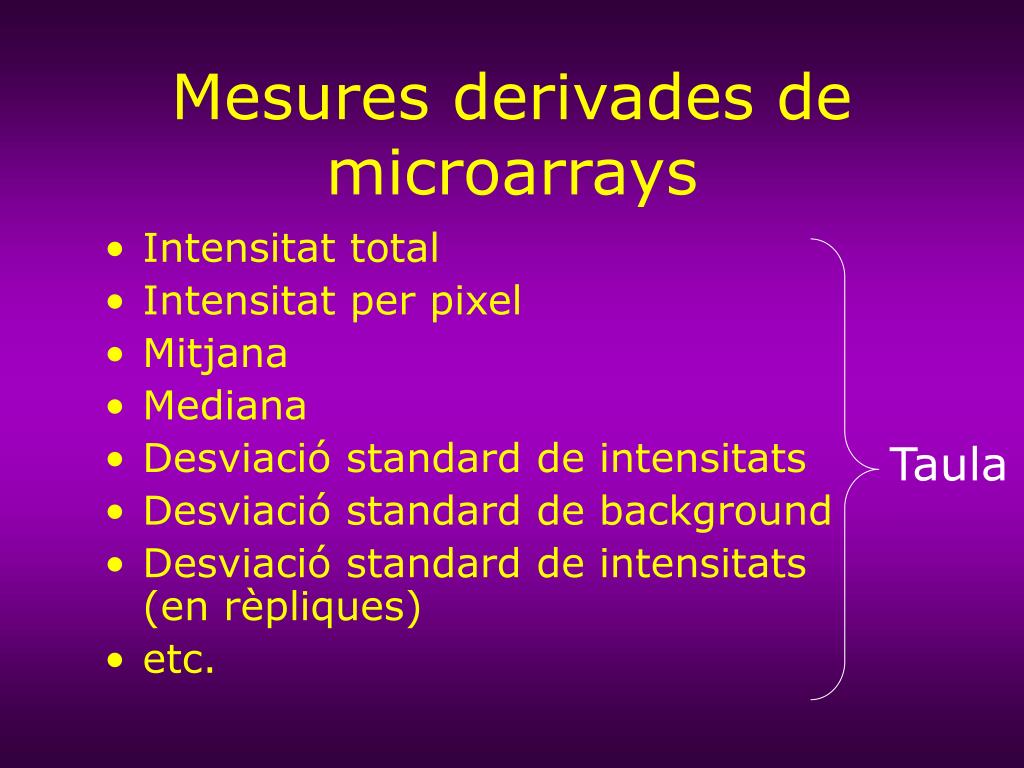 Mesures derivades de microarrays

• Intensitat total
• Intensitat per pixel
• Mitjana
• Mediana
• Desviació standard de intensitats
• Desviació standard de background
• Desviació standard de intensitats (en rèpliques)
• etc.

Taula